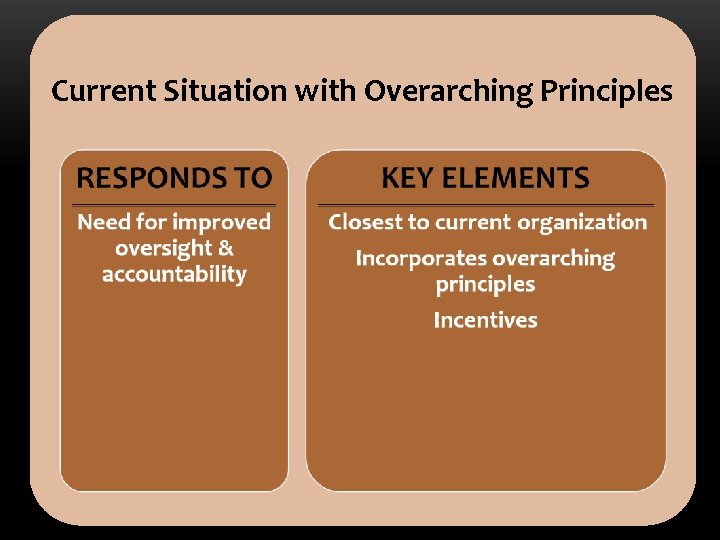 Current Situation with Overarching Principles

RESPONDS TO

Need for improved oversight & accountability

KEY ELEMENTS

Closest to current organization

Incorporates overarching principles

Incentives